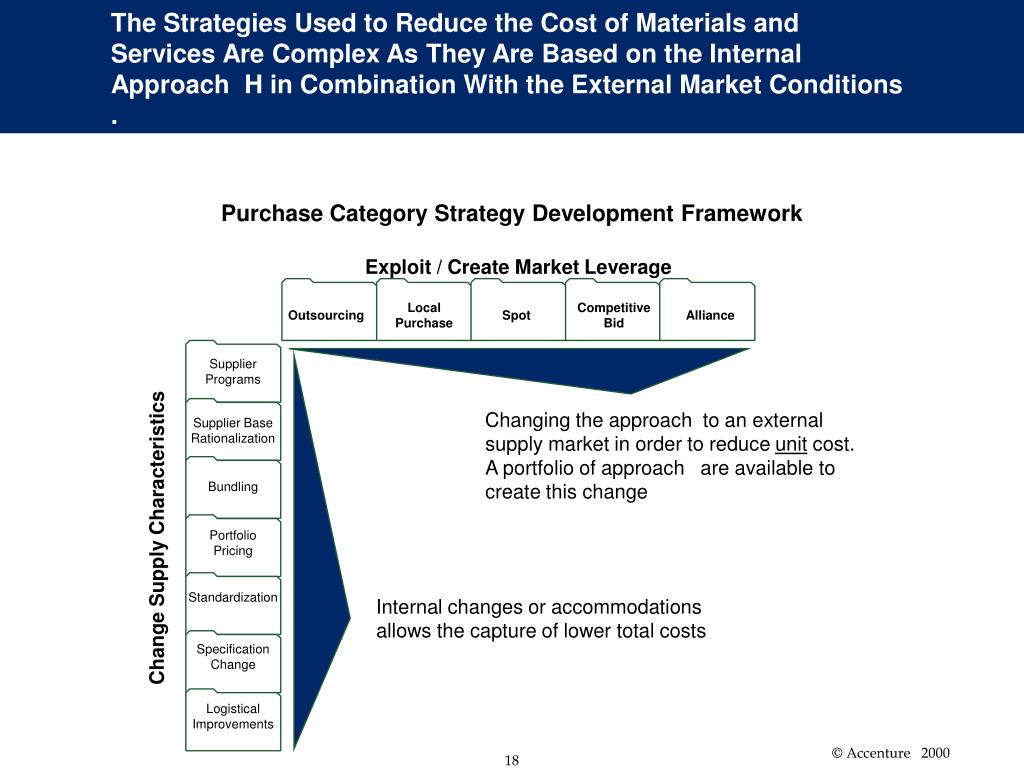 The Strategies Used to Reduce the Cost of Materials and Services Are Complex As They Are Based on the Internal Approach H in Combination With the External Market Conditions .

Purchase Category Strategy Development Framework

Exploit / Create Market Leverage

Outsourcing

Local Purchase

Spot

Competitive Bid

Alliance

Change Supply Characteristics

Supplier Programs

Supplier Base Rationalization

Bundling

Portfolio Pricing

Standardization

Specification Change

Logistical Improvements

Changing the approach to an external supply market in order to reduce unit cost. A portfolio of approach are available to create this change

Internal changes or accommodations allows the capture of lower total costs

18

© Accenture 2000